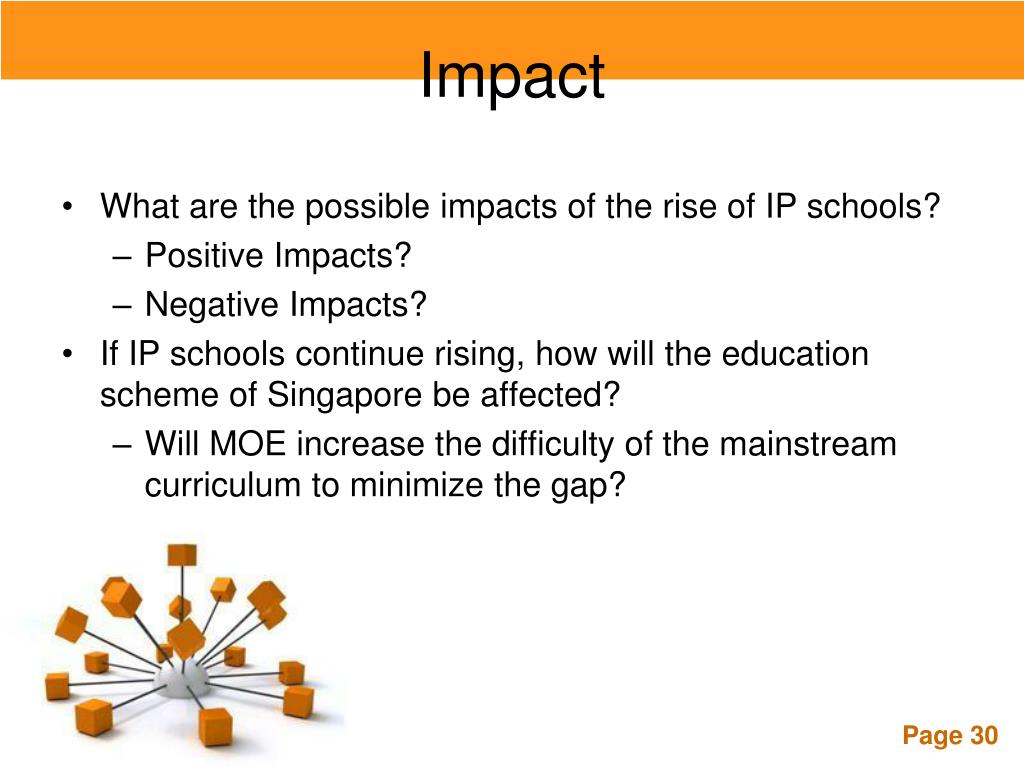 Impact

• What are the possible impacts of the rise of IP schools?
– Positive Impacts?
– Negative Impacts?
• If IP schools continue rising, how will the education scheme of Singapore be affected?
– Will MOE increase the difficulty of the mainstream curriculum to minimize the gap?

Page 30